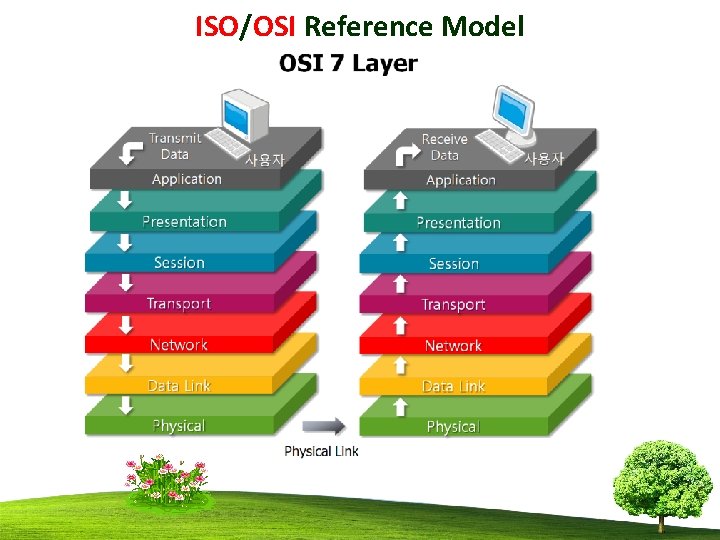 ISO/OSI Reference Model

OSI 7 Layer

Transmit Data
사용자
Application
Presentation
Session
Transport
Network
Data Link
Physical

Receive Data
사용자
Application
Presentation
Session
Transport
Network
Data Link
Physical

Physical Link